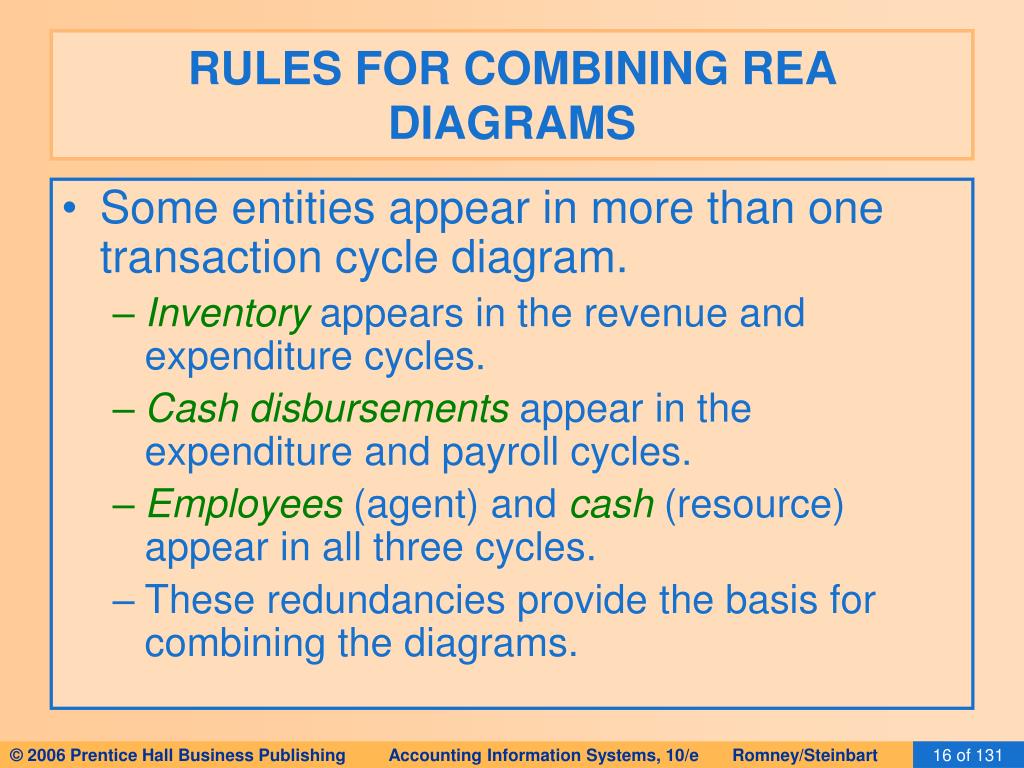 RULES FOR COMBINING REA DIAGRAMS

• Some entities appear in more than one transaction cycle diagram.
– Inventory appears in the revenue and expenditure cycles.
– Cash disbursements appear in the expenditure and payroll cycles.
– Employees (agent) and cash (resource) appear in all three cycles.
– These redundancies provide the basis for combining the diagrams.

© 2006 Prentice Hall Business Publishing Accounting Information Systems, 10/e Romney/Steinbart 16 of 131